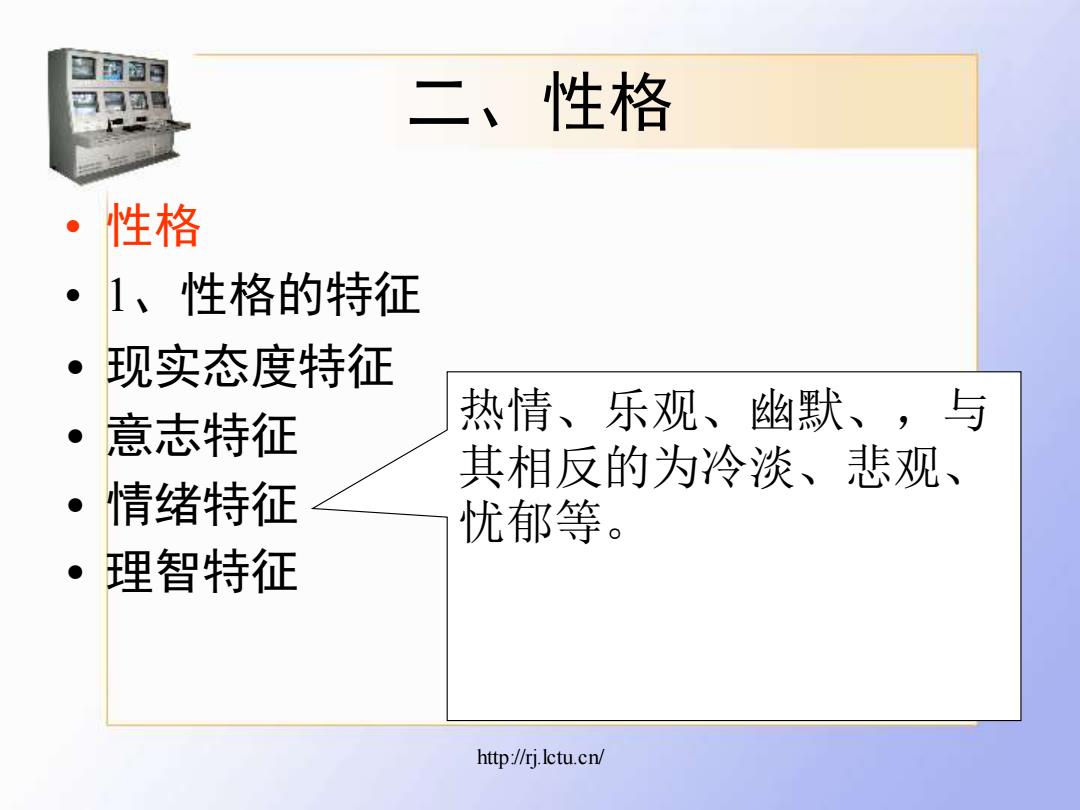 二、性格

• 性格
• 1、性格的特征
• 现实态度特征
• 意志特征
• 情绪特征
• 理智特征

热情、乐观、幽默、，与其相反的为冷淡、悲观、忧郁等。

http://rj.lctu.cn/